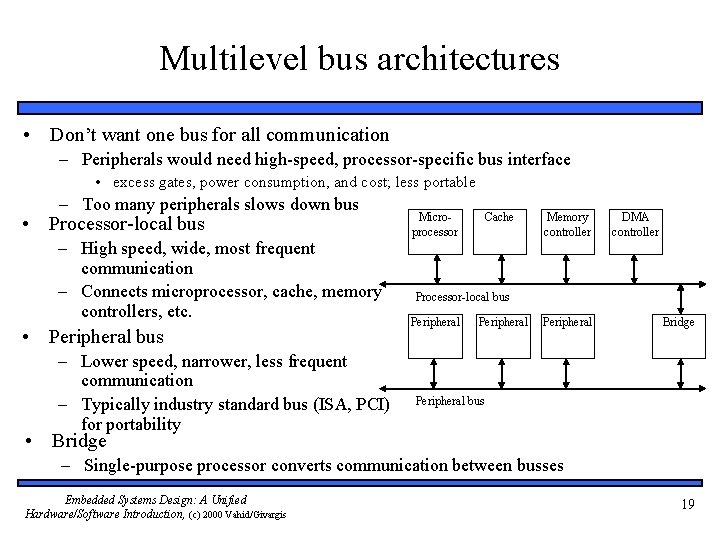 Multilevel bus architectures

• Don't want one bus for all communication
  – Peripherals would need high-speed, processor-specific bus interface
    • excess gates, power consumption, and cost; less portable
  – Too many peripherals slows down bus
• Processor-local bus
  – High speed, wide, most frequent communication
  – Connects microprocessor, cache, memory controllers, etc.
• Peripheral bus
  – Lower speed, narrower, less frequent communication
  – Typically industry standard bus (ISA, PCI) for portability
• Bridge
  – Single-purpose processor converts communication between busses

Micro-processor
Cache
Memory controller
DMA controller
Processor-local bus
Peripheral
Peripheral
Peripheral
Bridge
Peripheral bus

Embedded Systems Design: A Unified Hardware/Software Introduction, (c) 2000 Vahid/Givargis

19